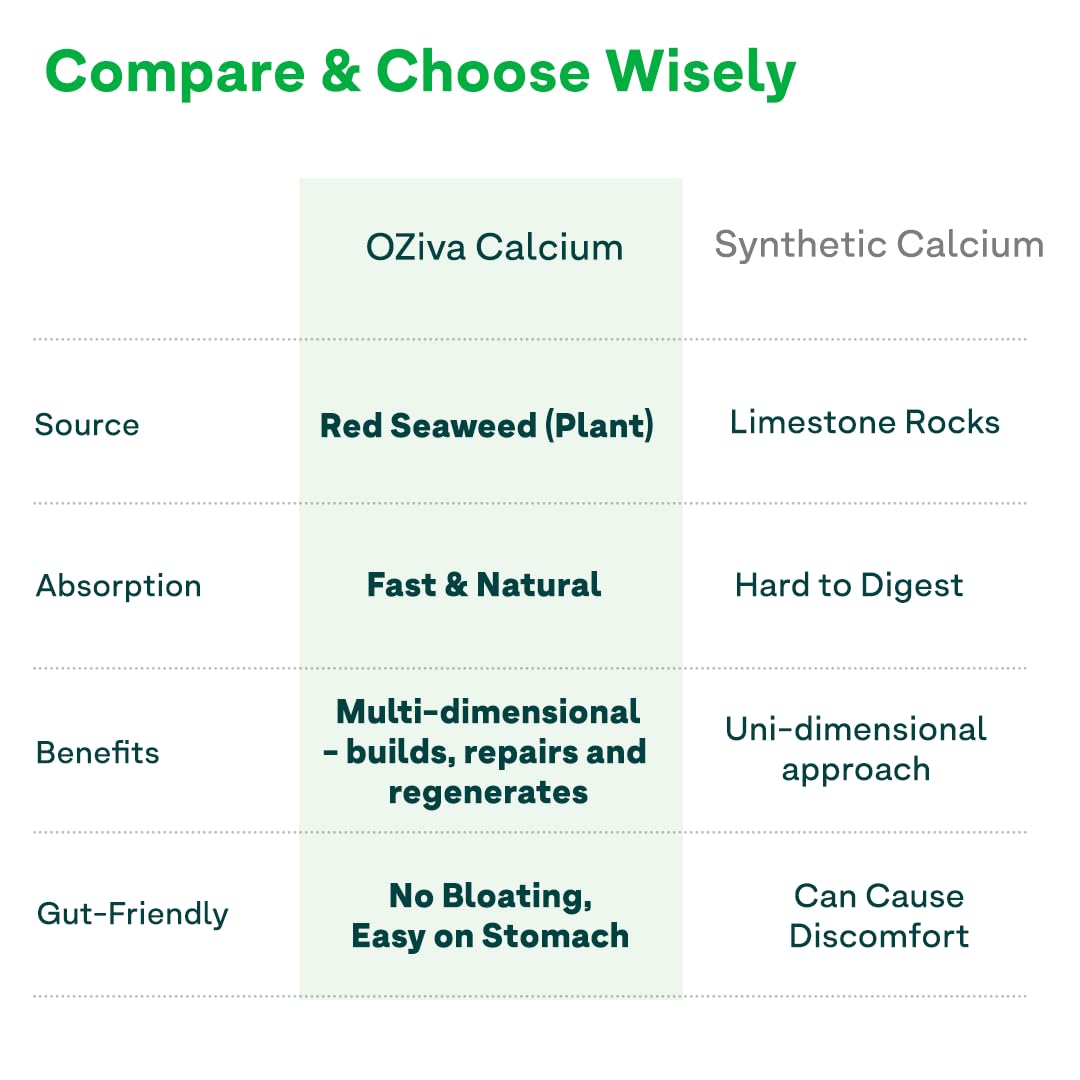 Compare & Choose Wisely

| | OZiva Calcium | Synthetic Calcium |
|---|---|---|
| Source | Red Seaweed (Plant) | Limestone Rocks |
| Absorption | Fast & Natural | Hard to Digest |
| Benefits | Multi-dimensional - builds, repairs and regenerates | Uni-dimensional approach |
| Gut-Friendly | No Bloating, Easy on Stomach | Can Cause Discomfort |